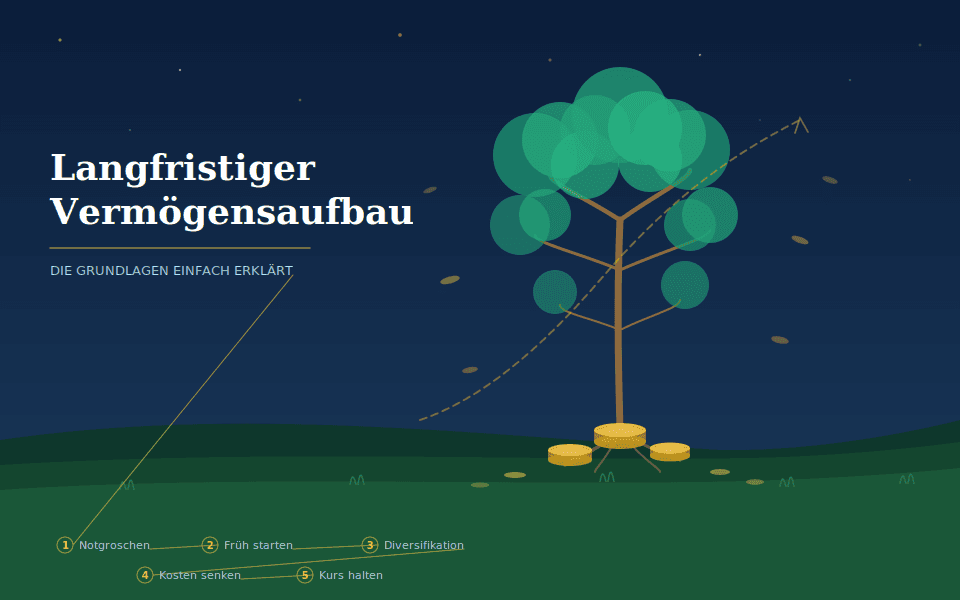 Langfristiger Vermögensaufbau

DIE GRUNDLAGEN EINFACH ERKLÄRT

1 Notgroschen
2 Früh starten
3 Diversifikation
4 Kosten senken
5 Kurs halten